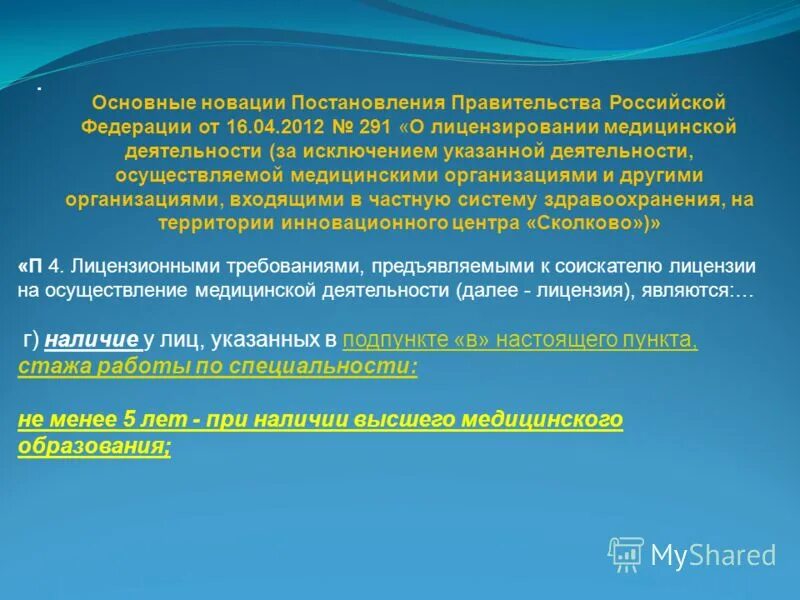 .

Основные новации Постановления Правительства Российской Федерации от 16.04.2012 № 291 «О лицензировании медицинской деятельности (за исключением указанной деятельности, осуществляемой медицинскими организациями и другими организациями, входящими в частную систему здравоохранения, на территории инновационного центра «Сколково»)»

«П 4. Лицензионными требованиями, предъявляемыми к соискателю лицензии на осуществление медицинской деятельности (далее - лицензия), являются:…

г) наличие у лиц, указанных в подпункте «в» настоящего пункта, стажа работы по специальности:

не менее 5 лет - при наличии высшего медицинского образования;

MyShared